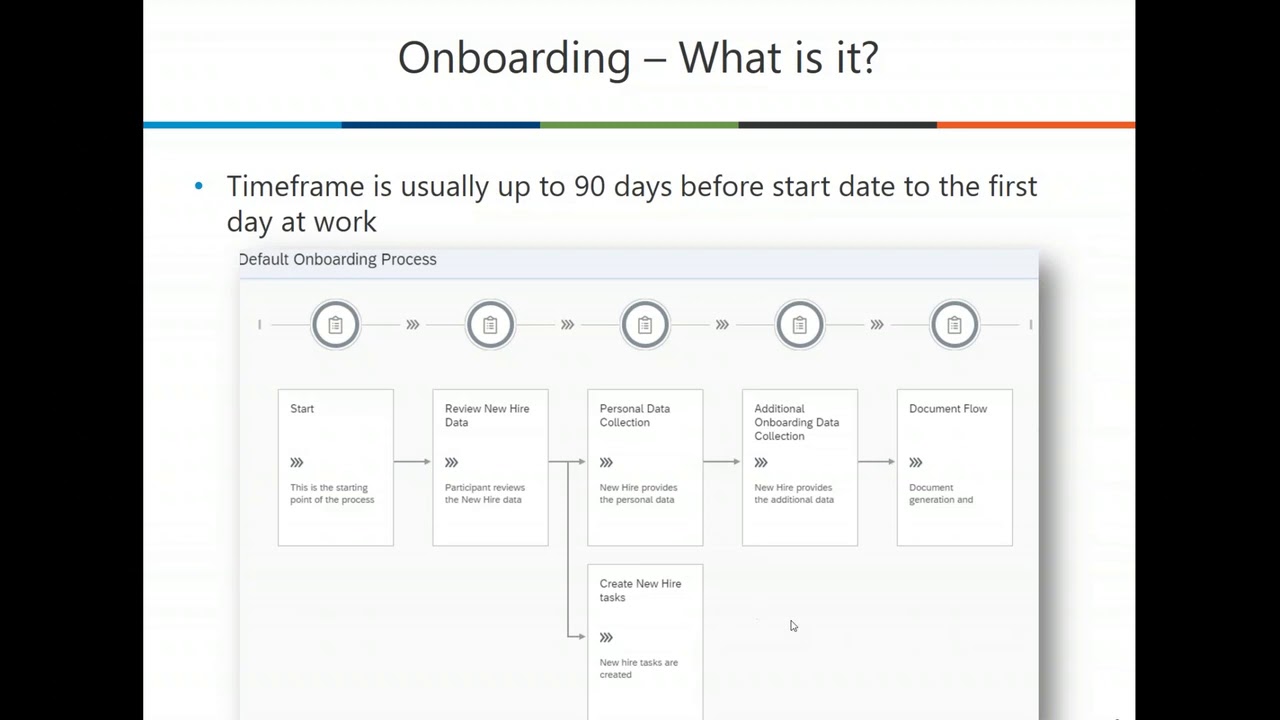 Onboarding – What is it?

• Timeframe is usually up to 90 days before start date to the first day at work

Default Onboarding Process

Start

This is the starting point of the process

Review New Hire Data

Participant reviews the New Hire data

Personal Data Collection

New Hire provides the personal data

Additional Onboarding Data Collection

New Hire provides the additional data

Document Flow

Document generation and

Create New Hire tasks

New hire tasks are created